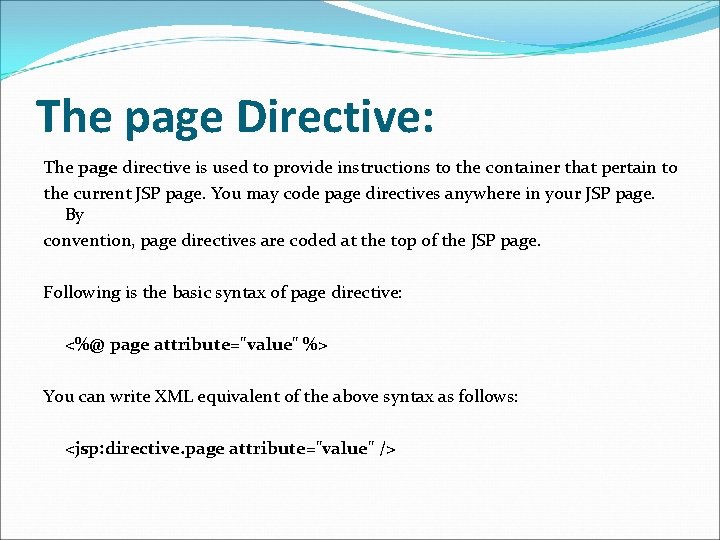 The page Directive:

The page directive is used to provide instructions to the container that pertain to the current JSP page. You may code page directives anywhere in your JSP page. By convention, page directives are coded at the top of the JSP page.

Following is the basic syntax of page directive:

<%@ page attribute="value" %>

You can write XML equivalent of the above syntax as follows:

<jsp:directive.page attribute="value" />